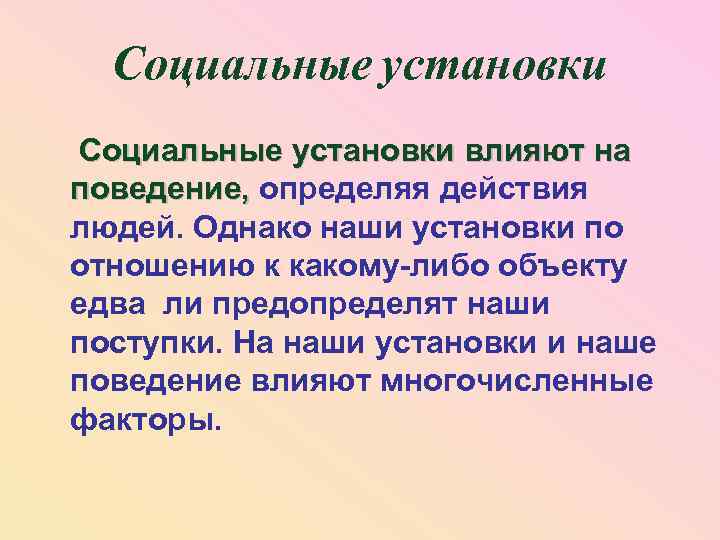 Социальные установки

Социальные установки влияют на поведение, определяя действия людей. Однако наши установки по отношению к какому-либо объекту едва ли предопределят наши поступки. На наши установки и наше поведение влияют многочисленные факторы.